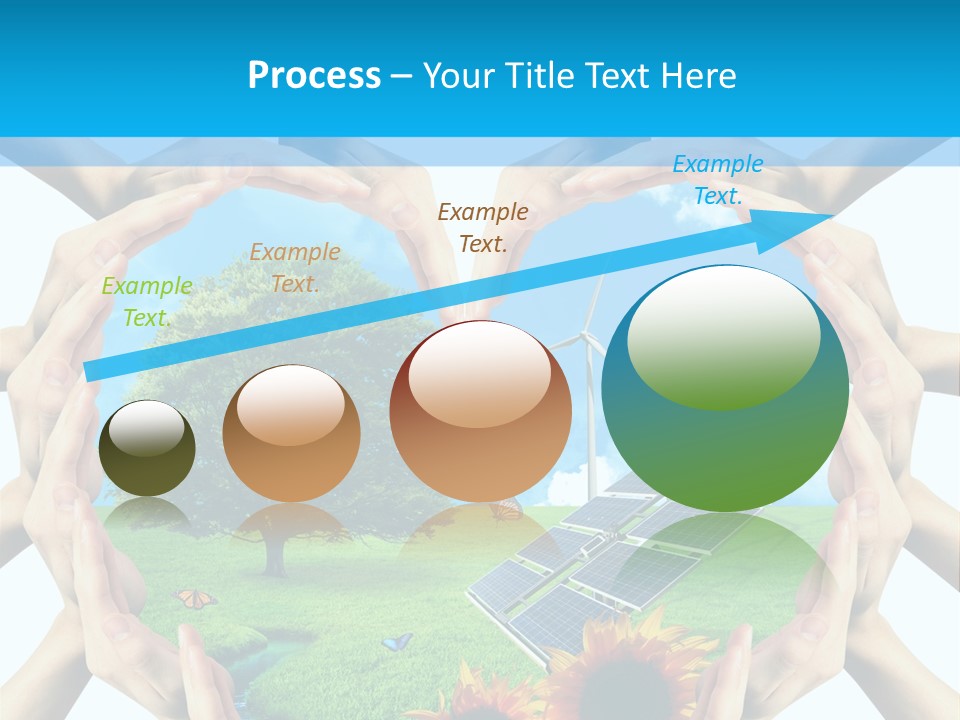 Process – Your Title Text Here

Example Text.

Example Text.

Example Text.

Example Text.